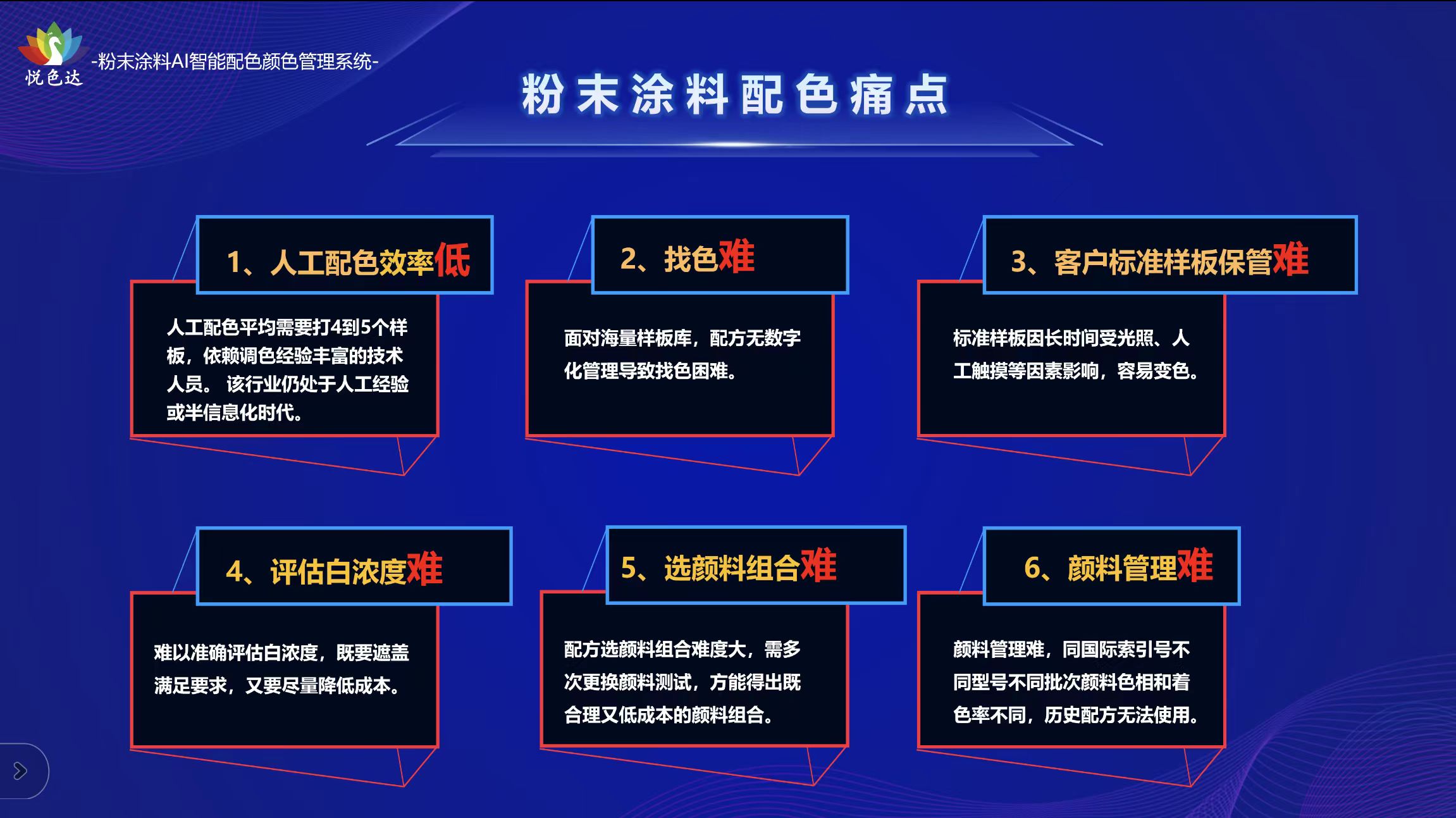 悦色达

-粉末涂料AI智能配色颜色管理系统-

粉末涂料配色痛点

1、人工配色效率低

人工配色平均需要打4到5个样板，依赖调色经验丰富的技术人员。 该行业仍处于人工经验或半信息化时代。

2、找色难

面对海量样板库，配方无数字化管理导致找色困难。

3、客户标准样板保管难

标准样板因长时间受光照、人工触摸等因素影响，容易变色。

4、评估白浓度难

难以准确评估白浓度，既要遮盖满足要求，又要尽量降低成本。

5、选颜料组合难

配方选颜料组合难度大，需多次更换颜料测试，方能得出既合理又低成本的颜料组合。

6、颜料管理难

颜料管理难，同国际索引号不同型号不同批次颜料色相和着色率不同，历史配方无法使用。